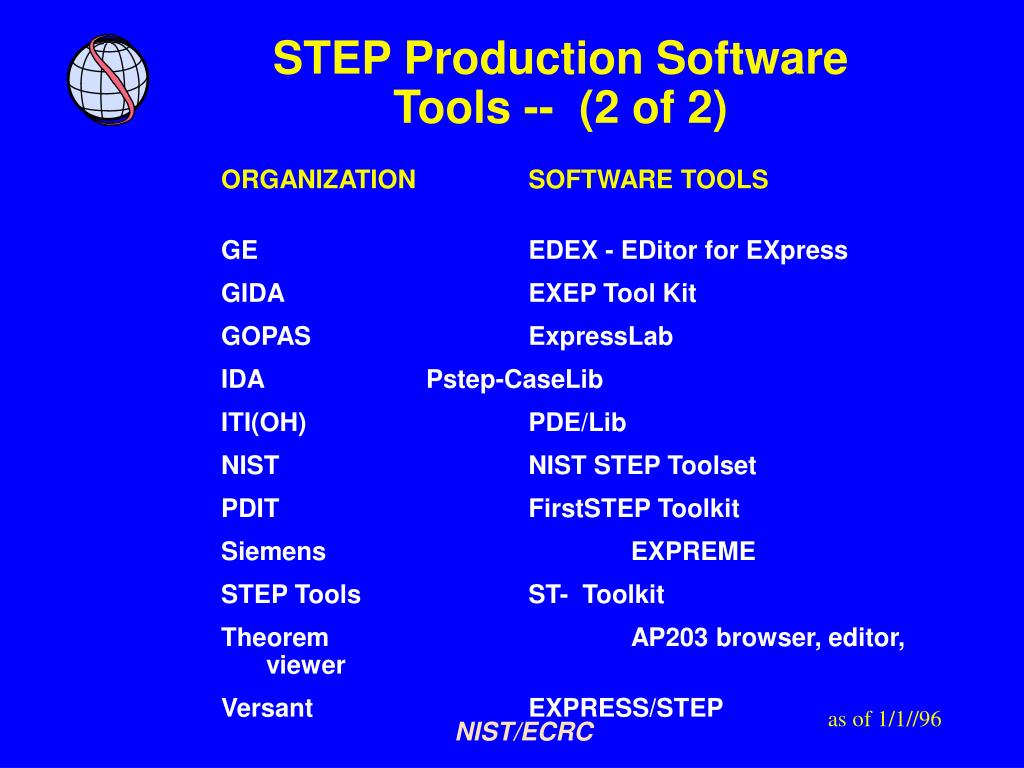 STEP Production Software Tools -- (2 of 2)

| ORGANIZATION | SOFTWARE TOOLS |
|---|---|
| GE | EDEX - EDitor for EXpress |
| GIDA | EXEP Tool Kit |
| GOPAS | ExpressLab |
| IDA | Pstep-CaseLib |
| ITI(OH) | PDE/Lib |
| NIST | NIST STEP Toolset |
| PDIT | FirstSTEP Toolkit |
| Siemens | EXPREME |
| STEP Tools | ST- Toolkit |
| Theorem | AP203 browser, editor, viewer |
| Versant | EXPRESS/STEP |

as of 1/1//96

NIST/ECRC